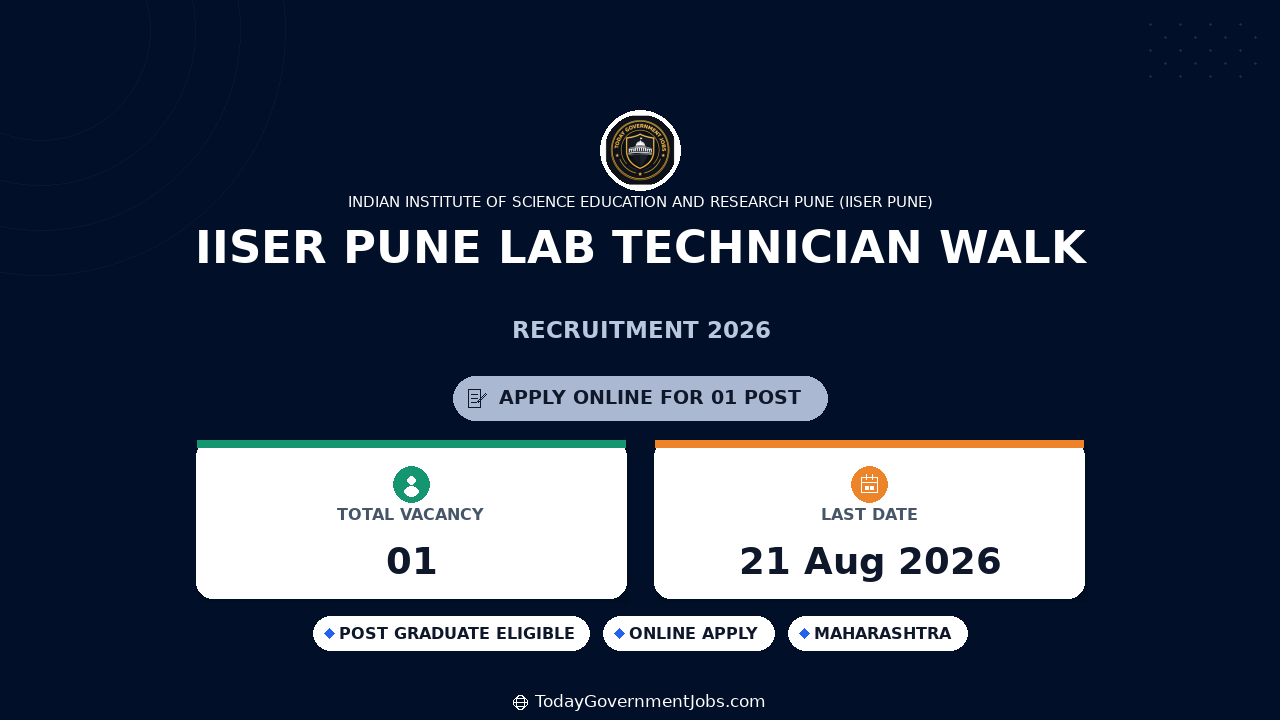 TODAY GOVERNMENT JOBS

INDIAN INSTITUTE OF SCIENCE EDUCATION AND RESEARCH PUNE (IISER PUNE)

IISER PUNE LAB TECHNICIAN WALK

RECRUITMENT 2026

APPLY ONLINE FOR 01 POST

TOTAL VACANCY

01

LAST DATE

21 Aug 2026

POST GRADUATE ELIGIBLE

ONLINE APPLY

MAHARASHTRA

TodayGovernmentJobs.com